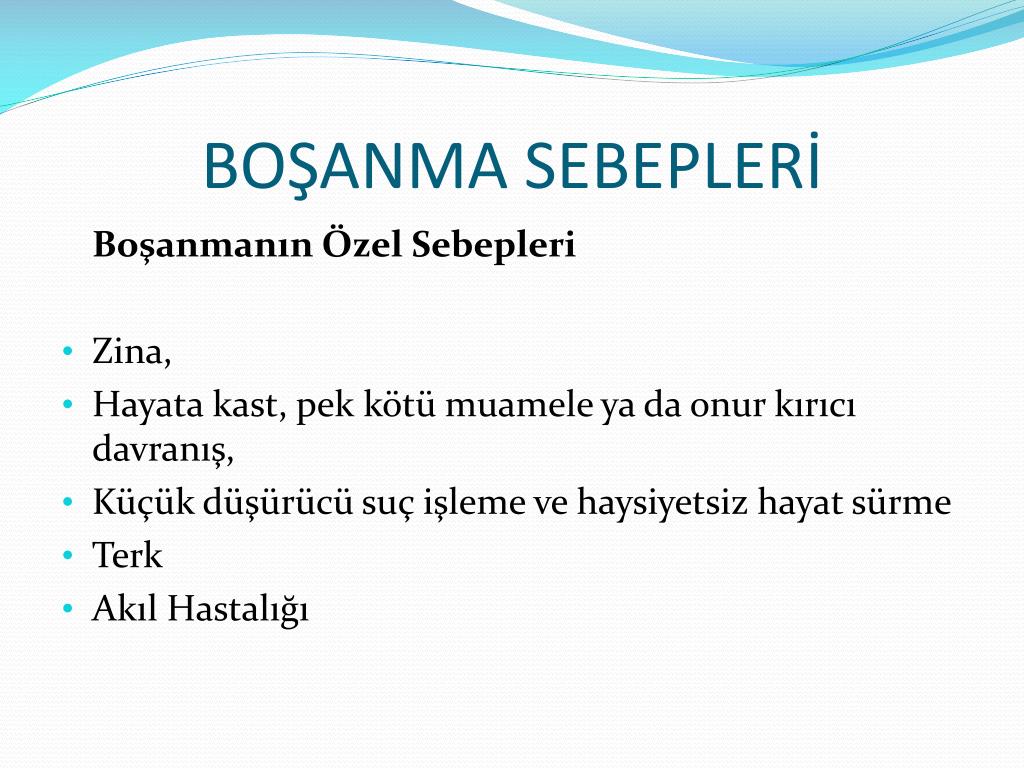 BOŞANMA SEBEPLERİ

Boşanmanın Özel Sebepleri

• Zina,
• Hayata kast, pek kötü muamele ya da onur kırıcı davranış,
• Küçük düşürücü suç işleme ve haysiyetsiz hayat sürme
• Terk
• Akıl Hastalığı